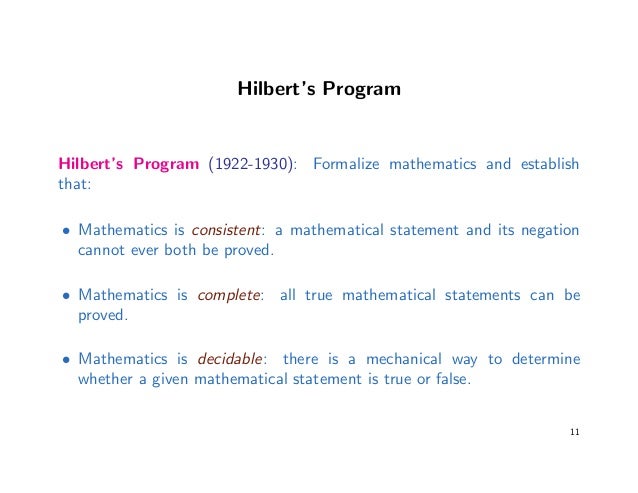 Hilbert's Program

Hilbert's Program (1922-1930): Formalize mathematics and establish that:

• Mathematics is consistent: a mathematical statement and its negation cannot ever both be proved.

• Mathematics is complete: all true mathematical statements can be proved.

• Mathematics is decidable: there is a mechanical way to determine whether a given mathematical statement is true or false.

11